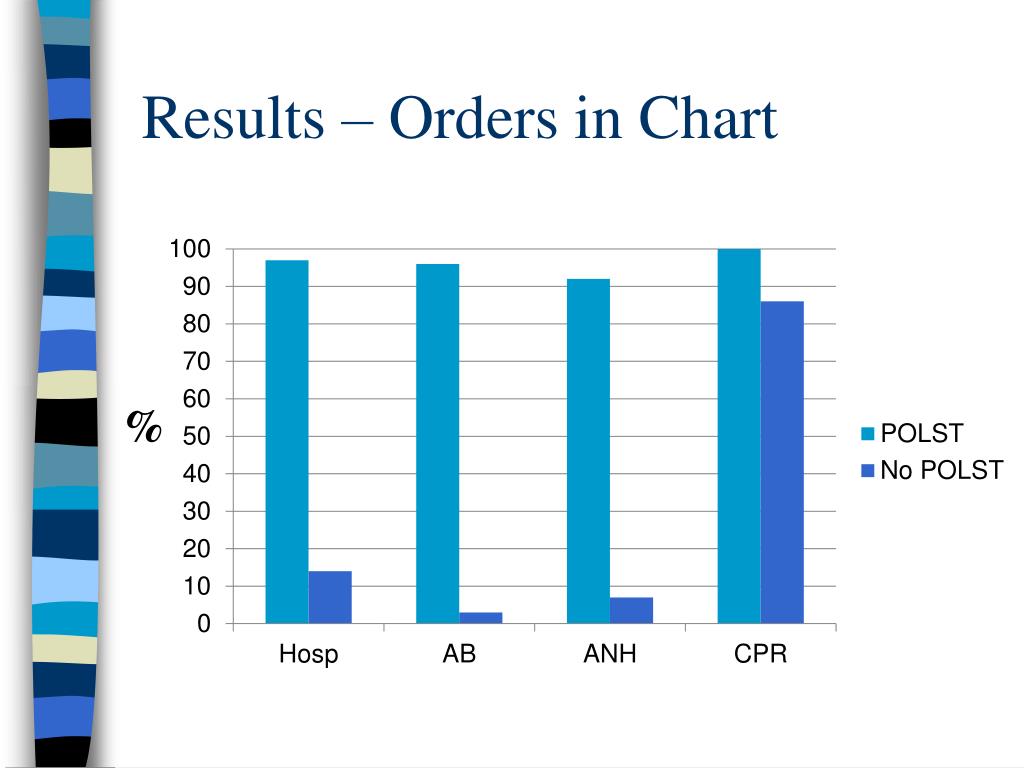 Results – Orders in Chart

%

100
90
80
70
60
50
40
30
20
10
0

Hosp
AB
ANH
CPR

POLST
No POLST